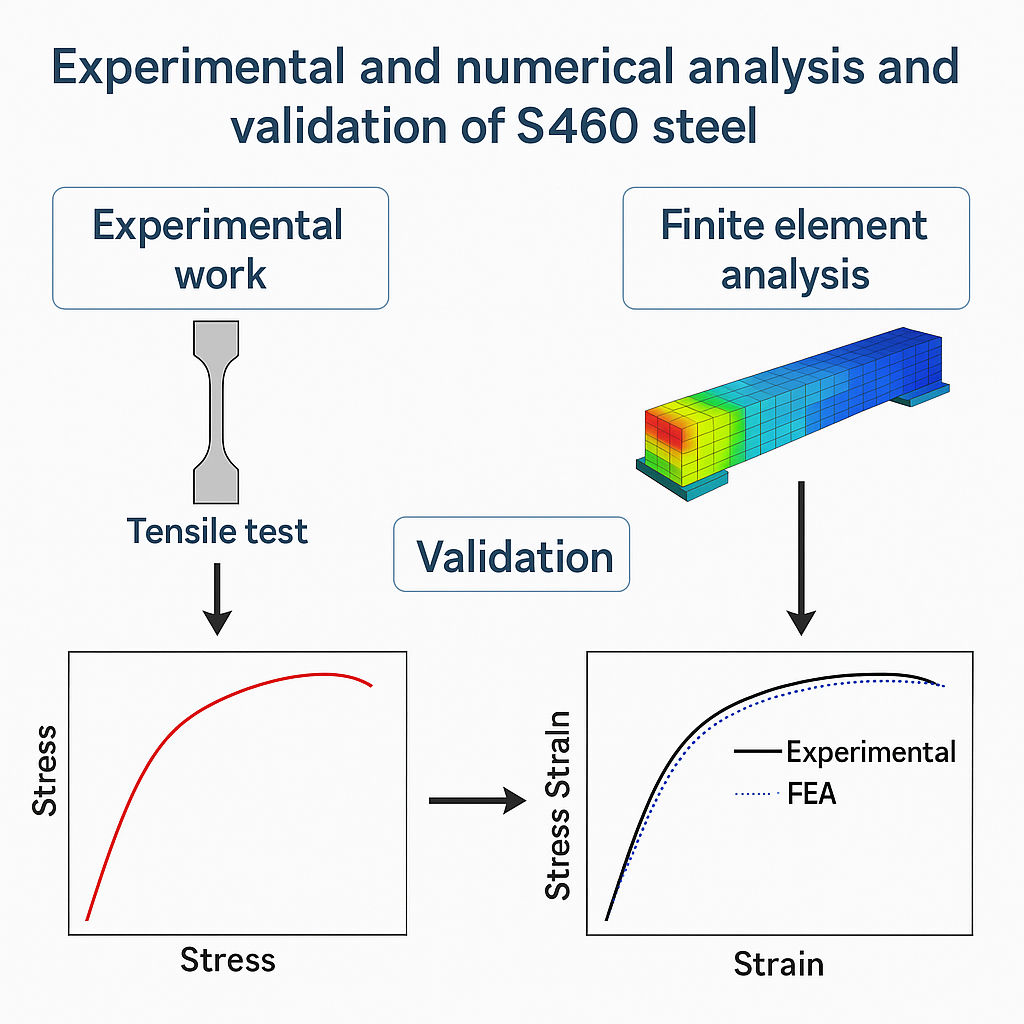 Experimental and numerical analysis and validation of S460 steel

Experimental work

Finite element analysis

Tensile test

Validation

Stress

Stress

Stress Straln

Experimental

FEA

Strain